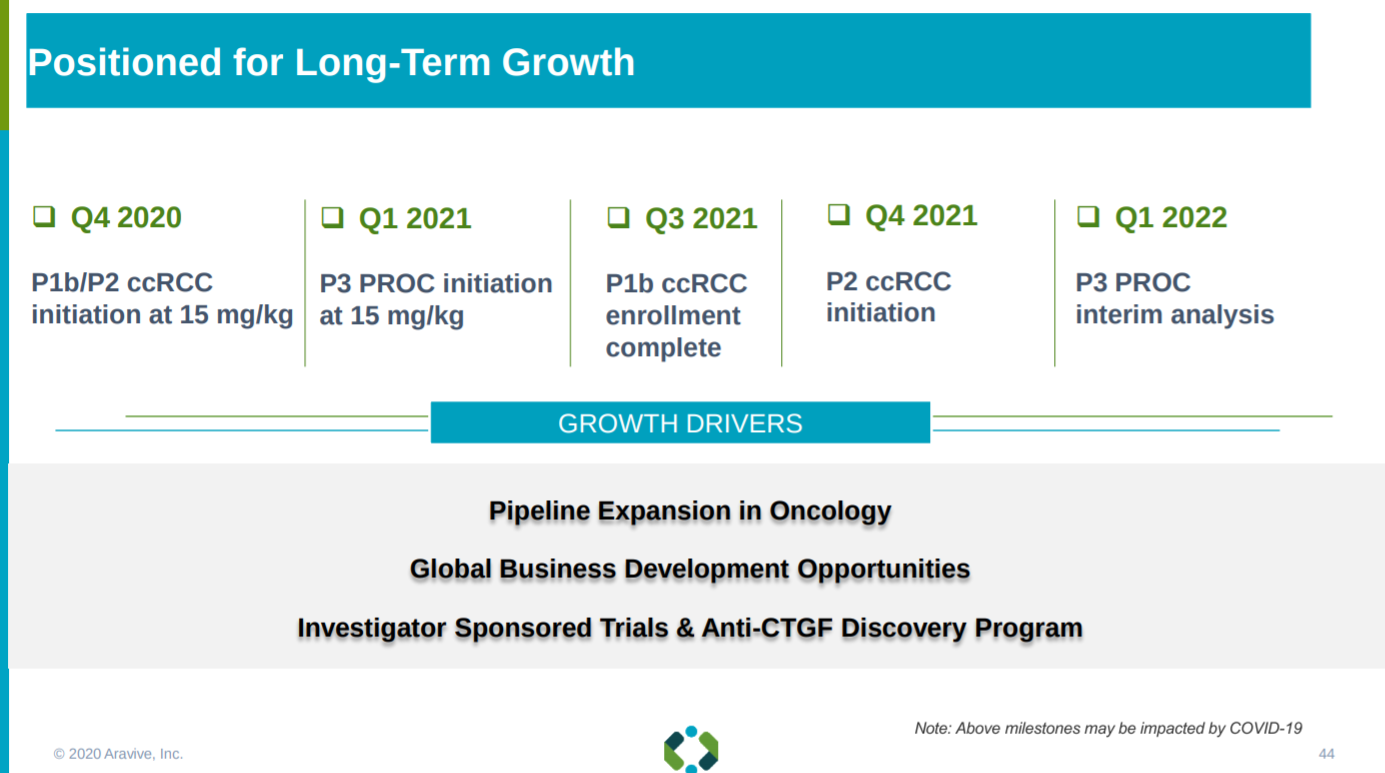 Positioned for Long-Term Growth

❑ Q4 2020

P1b/P2 ccRCC initiation at 15 mg/kg

❑ Q1 2021

P3 PROC initiation at 15 mg/kg

❑ Q3 2021

P1b ccRCC enrollment complete

❑ Q4 2021

P2 ccRCC initiation

❑ Q1 2022

P3 PROC interim analysis

GROWTH DRIVERS

Pipeline Expansion in Oncology

Global Business Development Opportunities

Investigator Sponsored Trials & Anti-CTGF Discovery Program

Note: Above milestones may be impacted by COVID-19

© 2020 Aravive, Inc.

44